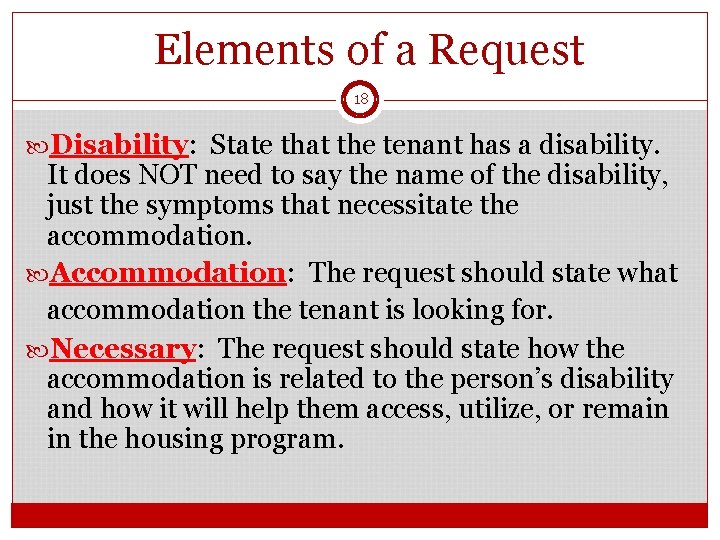 Elements of a Request

18

Disability: State that the tenant has a disability. It does NOT need to say the name of the disability, just the symptoms that necessitate the accommodation.

Accommodation: The request should state what accommodation the tenant is looking for.

Necessary: The request should state how the accommodation is related to the person's disability and how it will help them access, utilize, or remain in the housing program.